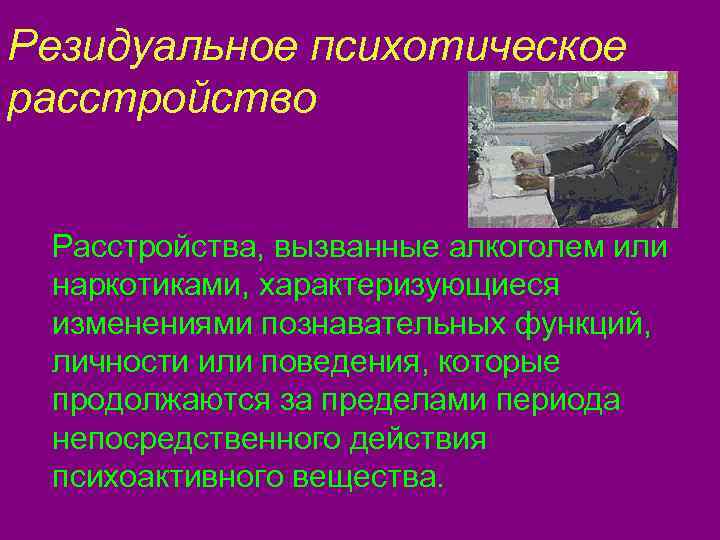 Резидуальное психотическое расстройство

Расстройства, вызванные алкоголем или наркотиками, характеризующиеся изменениями познавательных функций, личности или поведения, которые продолжаются за пределами периода непосредственного действия психоактивного вещества.